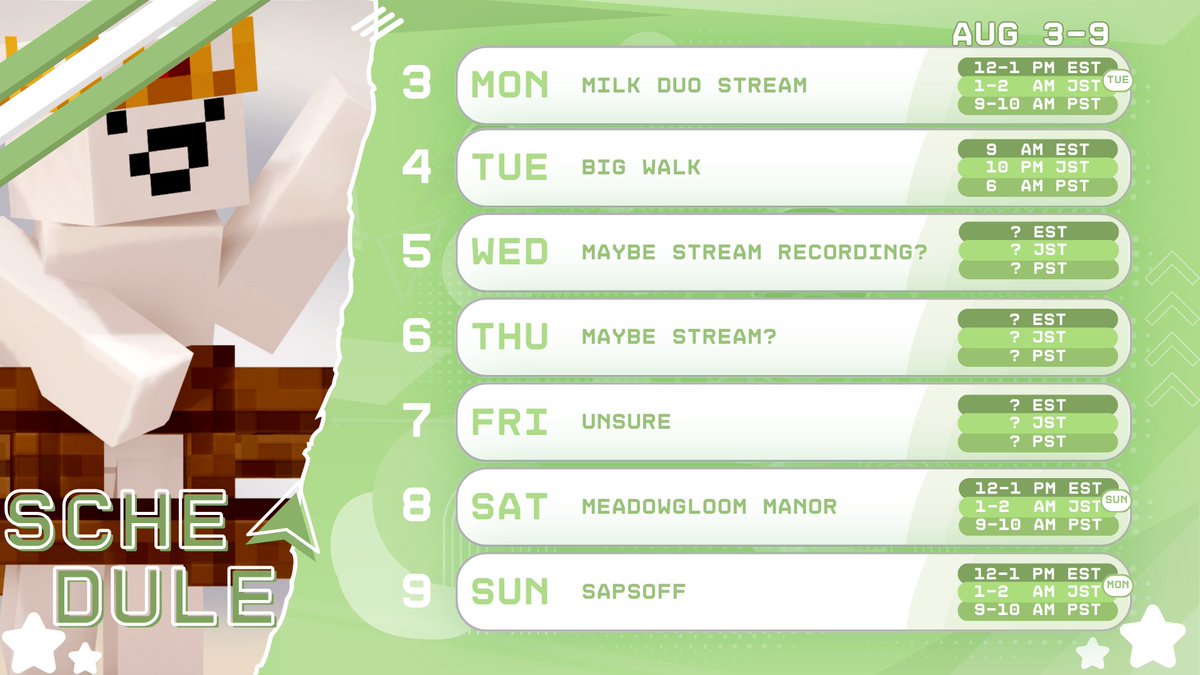 AUG 3-9

3 MON MILK DUO STREAM
12-1 PM EST
1-2 AM JST TUE
9-10 AM PST

4 TUE BIG WALK
9 AM EST
10 PM JST
6 AM PST

5 WED MAYBE STREAM RECORDING?
? EST
? JST
? PST

6 THU MAYBE STREAM?
? EST
? JST
? PST

7 FRI UNSURE
? EST
? JST
? PST

8 SAT MEADOWGLOOM MANOR
12-1 PM EST
1-2 AM JST SUN
9-10 AM PST

9 SUN SAPSOFF
12-1 PM EST
1-2 AM JST MON
9-10 AM PST

SCHE DULE